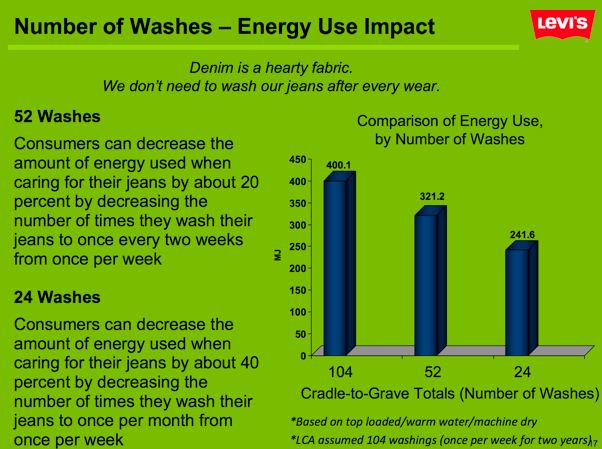 Number of Washes – Energy Use Impact

LEVI'S

Denim is a hearty fabric.
We don't need to wash our jeans after every wear.

52 Washes

Consumers can decrease the amount of energy used when caring for their jeans by about 20 percent by decreasing the number of times they wash their jeans to once every two weeks from once per week

24 Washes

Consumers can decrease the amount of energy used when caring for their jeans by about 40 percent by decreasing the number of times they wash their jeans to once per month from once per week

Comparison of Energy Use, by Number of Washes

MJ

450
400
350
300
250
200
150
100
50
0

400.1
321.2
241.6

104
52
24

Cradle-to-Grave Totals (Number of Washes)

*Based on top loaded/warm water/machine dry

*LCA assumed 104 washings (once per week for two years)

17